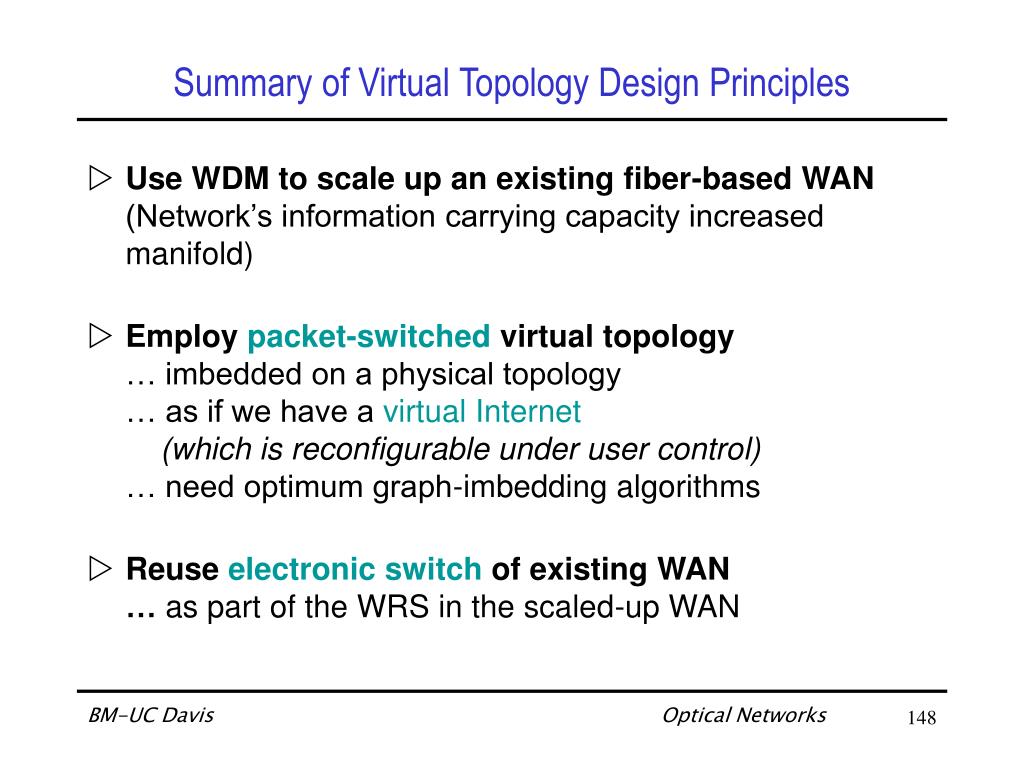 Summary of Virtual Topology Design Principles

▷ Use WDM to scale up an existing fiber-based WAN (Network's information carrying capacity increased manifold)

▷ Employ packet-switched virtual topology
… imbedded on a physical topology
… as if we have a virtual Internet
(which is reconfigurable under user control)
… need optimum graph-imbedding algorithms

▷ Reuse electronic switch of existing WAN
… as part of the WRS in the scaled-up WAN

BM-UC Davis

Optical Networks

148